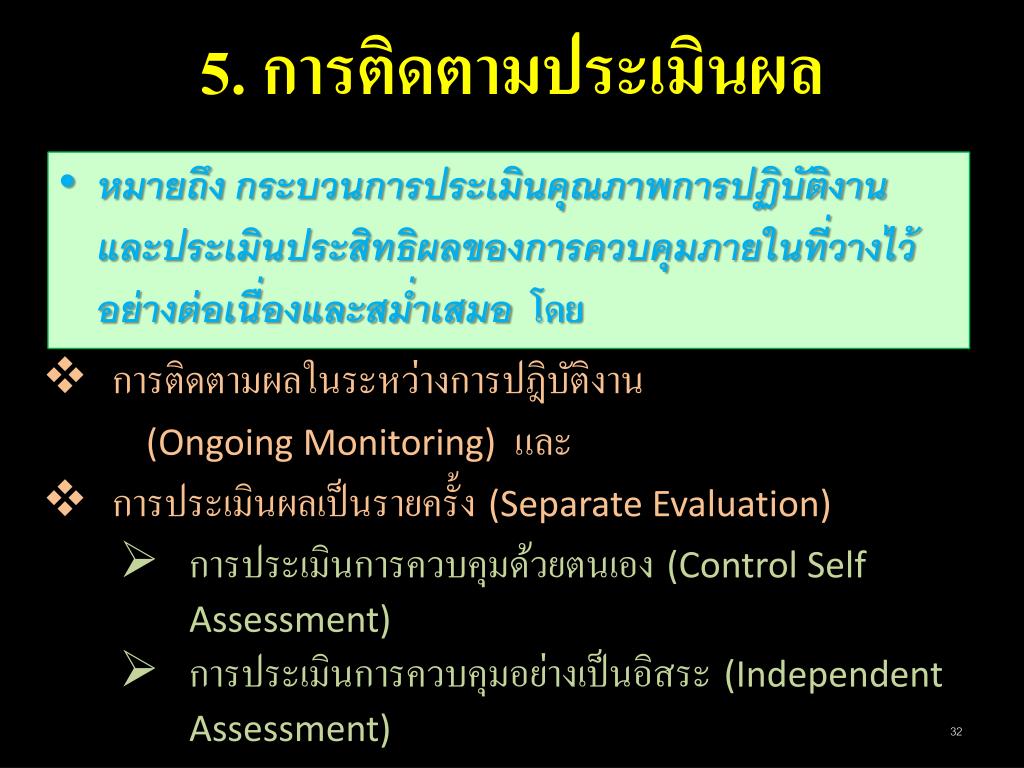 5. การติดตามประเมินผล

• หมายถึง กระบวนการประเมินคุณภาพการปฏิบัติงาน และประเมินประสิทธิผลของการควบคุมภายในที่วางไว้ อย่างต่อเนื่องและสม่ำเสมอ โดย

❖ การติดตามผลในระหว่างการปฏิบัติงาน (Ongoing Monitoring) และ

❖ การประเมินผลเป็นรายครั้ง (Separate Evaluation)

➢ การประเมินการควบคุมด้วยตนเอง (Control Self Assessment)

➢ การประเมินการควบคุมอย่างเป็นอิสระ (Independent Assessment)

32